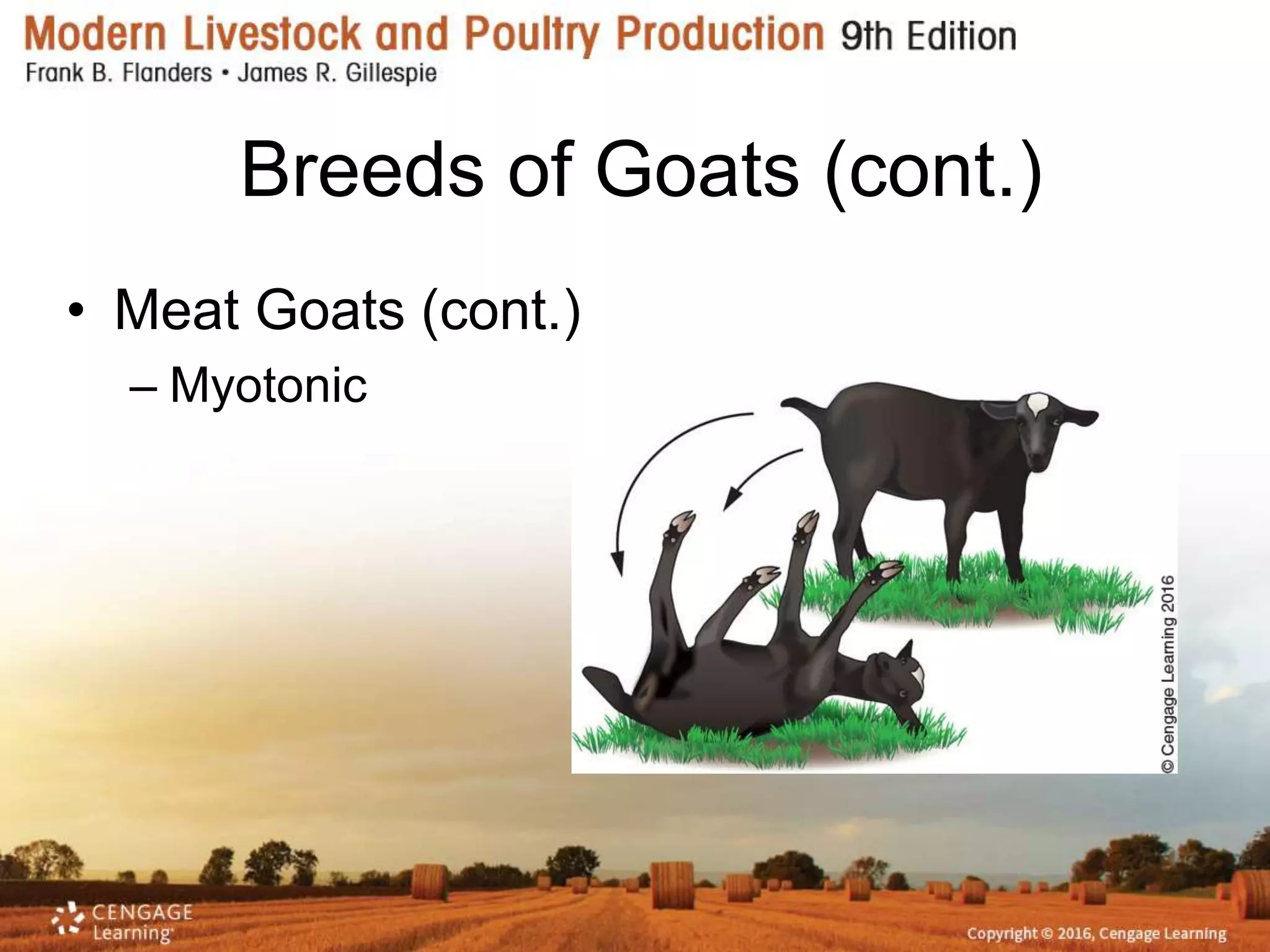 Modern Livestock and Poultry Production 9th Edition
Frank B. Flanders • James R. Gillespie

Breeds of Goats (cont.)

• Meat Goats (cont.)
– Myotonic

© Cengage Learning 2016

CENGAGE Learning

Copyright © 2016, Cengage Learning